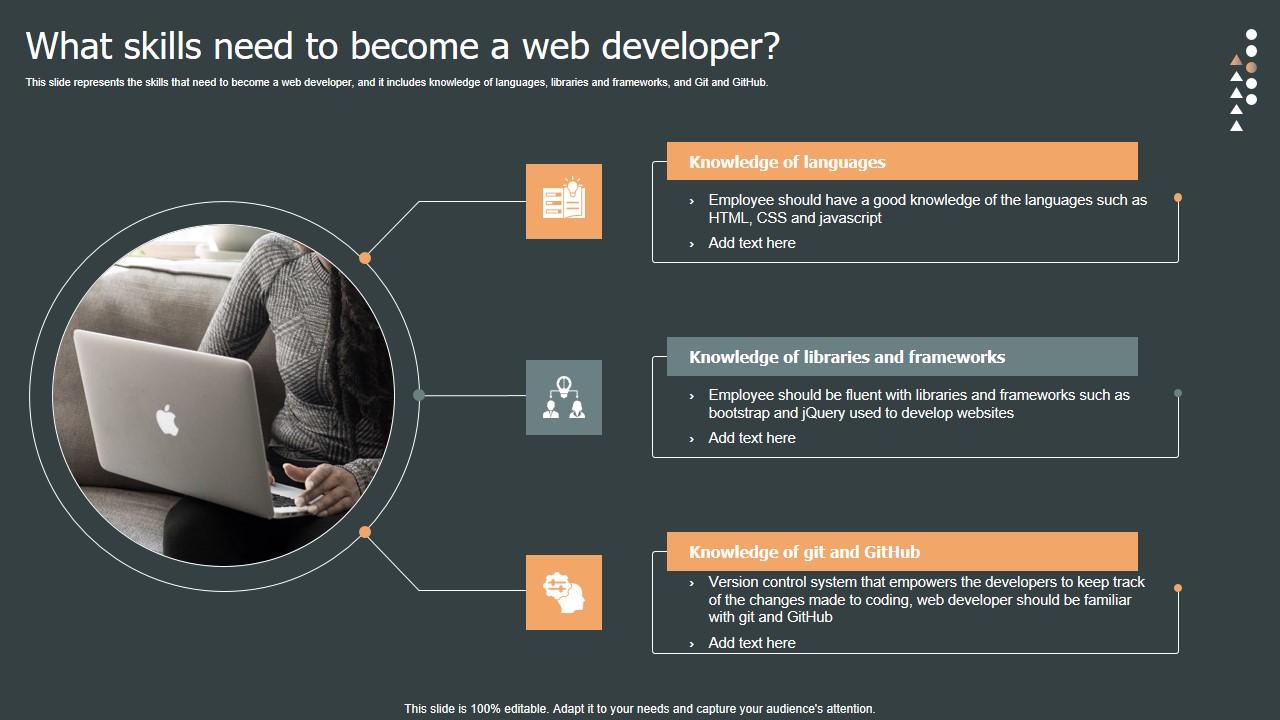 What skills need to become a web developer?

This slide represents the skills that need to become a web developer, and it includes knowledge of languages, libraries and frameworks, and Git and GitHub.

Knowledge of languages

› Employee should have a good knowledge of the languages such as HTML, CSS and javascript
› Add text here

Knowledge of libraries and frameworks

› Employee should be fluent with libraries and frameworks such as bootstrap and jQuery used to develop websites
› Add text here

Knowledge of git and GitHub

› Version control system that empowers the developers to keep track of the changes made to coding, web developer should be familiar with git and GitHub
› Add text here

This slide is 100% editable. Adapt it to your needs and capture your audience's attention.